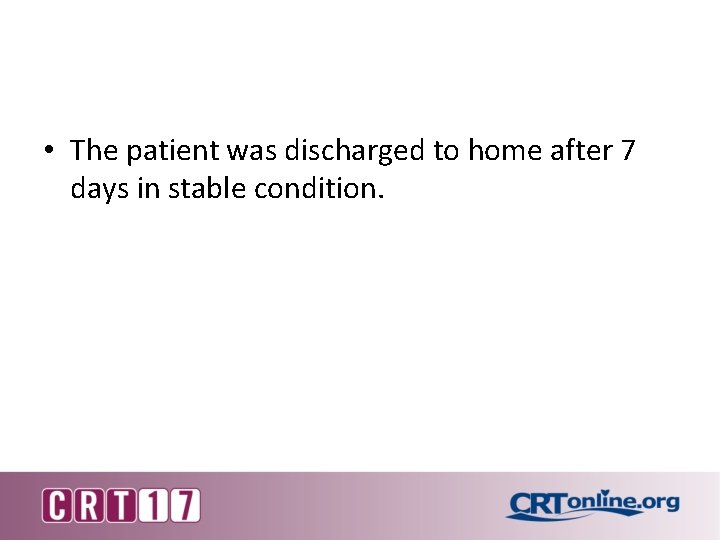 • The patient was discharged to home after 7 days in stable condition.

CRT17

CRTonline.org